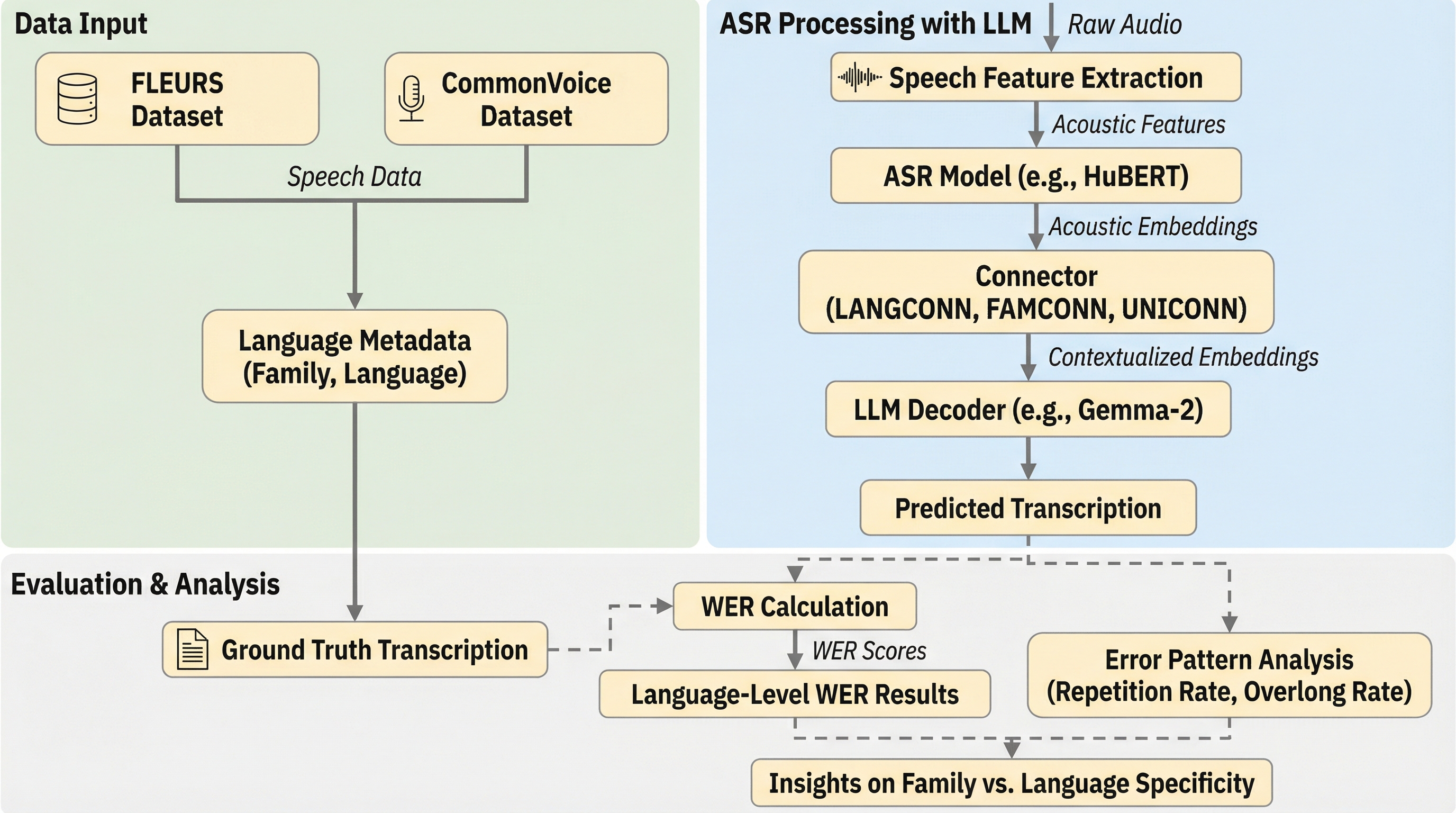 Data Input

FLEURS Dataset

CommonVoice Dataset

Speech Data

Language Metadata (Family, Language)

ASR Processing with LLM

Raw Audio

Speech Feature Extraction

Acoustic Features

ASR Model (e.g., HuBERT)

Acoustic Embeddings

Connector (LANGCONN, FAMCONN, UNICONN)

Contextualized Embeddings

LLM Decoder (e.g., Gemma-2)

Predicted Transcription

Evaluation & Analysis

Ground Truth Transcription

WER Calculation

WER Scores

Language-Level WER Results

Error Pattern Analysis (Repetition Rate, Overlong Rate)

Insights on Family vs. Language Specificity